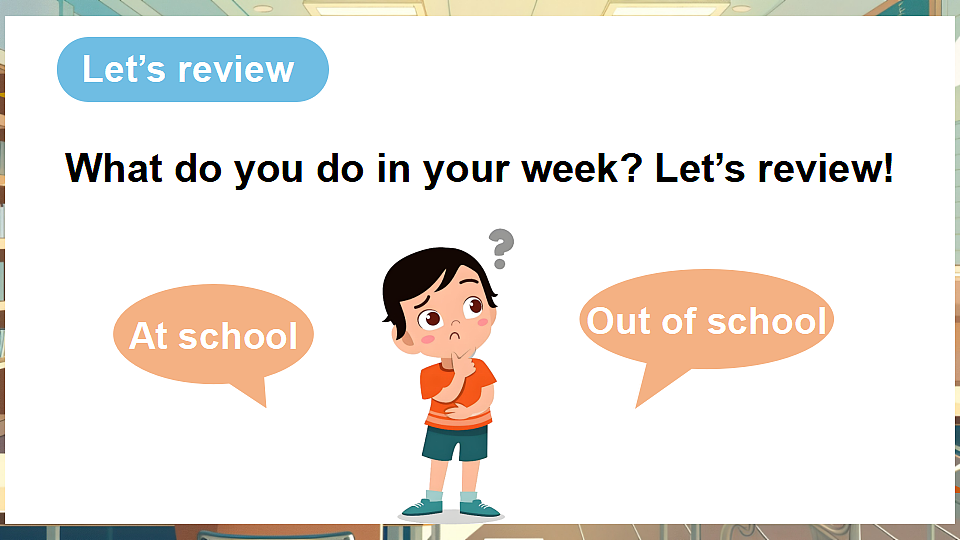 Let’s review

What do you do in your week? Let’s review!

?

At school

Out of school